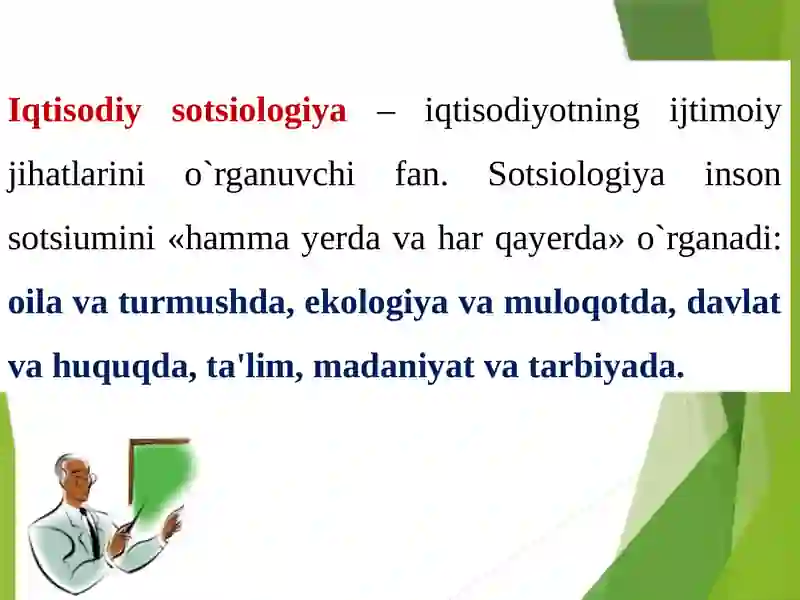 Iqtisodiy sotsiologiya – iqtisodiyotning ijtimoiy jihatlarini o`rganuvchi fan. Sotsiologiya inson sotsiumini «hamma yerda va har qayerda» o`rganadi: oila va turmushda, ekologiya va muloqotda, davlat va huquqda, ta'lim, madaniyat va tarbiyada.